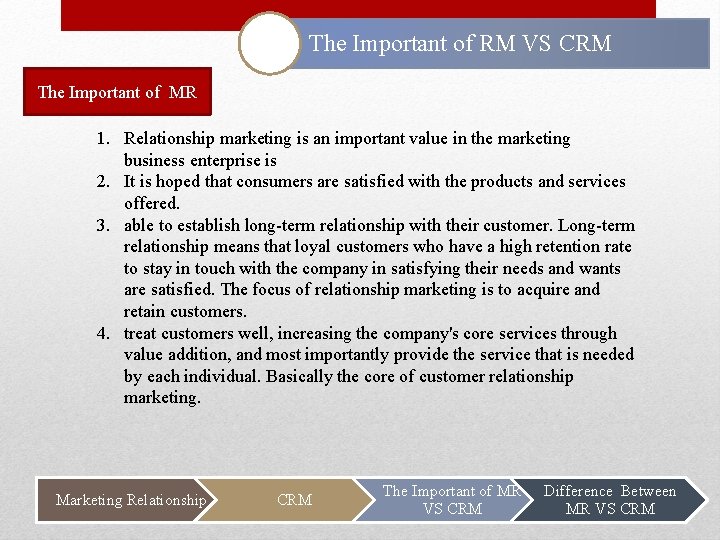 The Important of RM VS CRM

The Important of MR

1. Relationship marketing is an important value in the marketing business enterprise is
2. It is hoped that consumers are satisfied with the products and services offered.
3. able to establish long-term relationship with their customer. Long-term relationship means that loyal customers who have a high retention rate to stay in touch with the company in satisfying their needs and wants are satisfied. The focus of relationship marketing is to acquire and retain customers.
4. treat customers well, increasing the company's core services through value addition, and most importantly provide the service that is needed by each individual. Basically the core of customer relationship marketing.

Marketing Relationship

CRM

The Important of MR VS CRM

Difference Between MR VS CRM